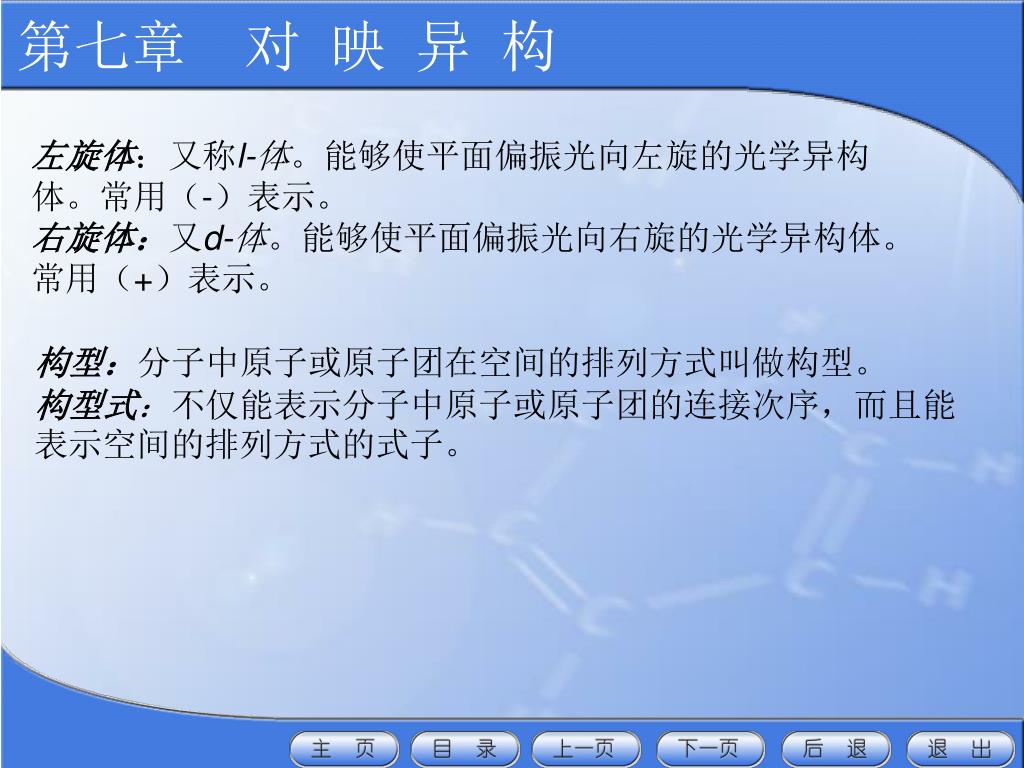 第七章　对 映 异 构

左旋体：又称l-体。能够使平面偏振光向左旋的光学异构体。常用（-）表示。
右旋体：又d-体。能够使平面偏振光向右旋的光学异构体。常用（+）表示。

构型：分子中原子或原子团在空间的排列方式叫做构型。
构型式：不仅能表示分子中原子或原子团的连接次序，而且能表示空间的排列方式的式子。

主 页　目 录　上一页　下一页　后 退　退 出